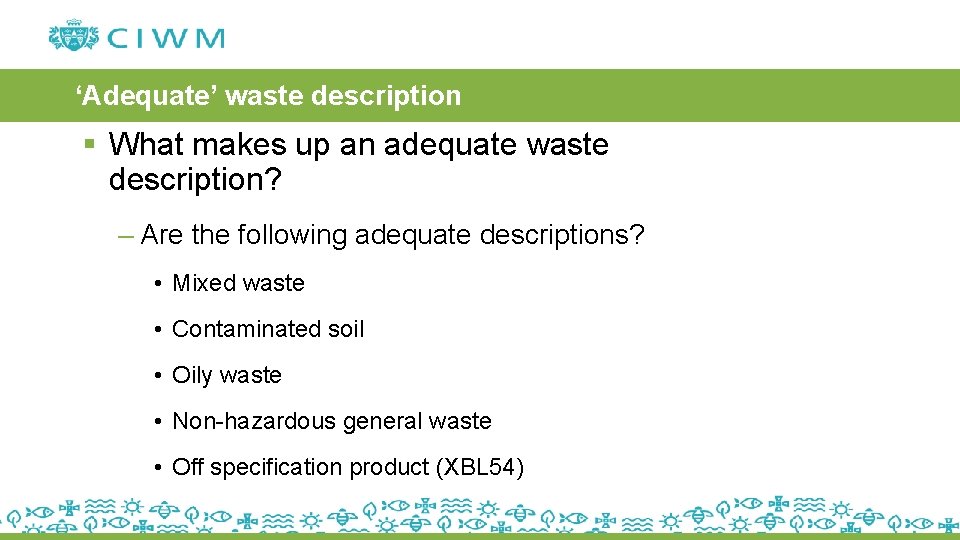 CIWM

‘Adequate’ waste description

§ What makes up an adequate waste description?

– Are the following adequate descriptions?

• Mixed waste

• Contaminated soil

• Oily waste

• Non-hazardous general waste

• Off specification product (XBL54)